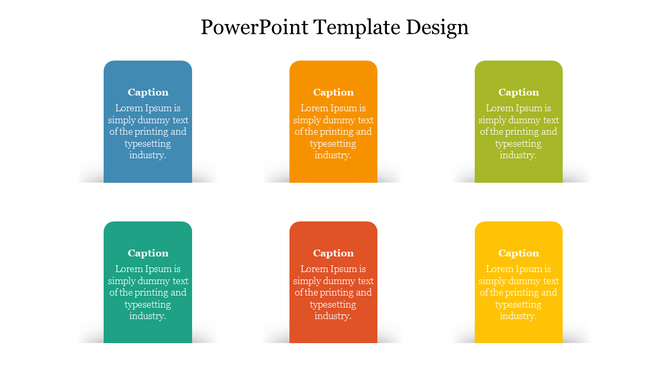 PowerPoint Template Design

Caption
Lorem Ipsum is simply dummy text of the printing and typesetting industry.

Caption
Lorem Ipsum is simply dummy text of the printing and typesetting industry.

Caption
Lorem Ipsum is simply dummy text of the printing and typesetting industry.

Caption
Lorem Ipsum is simply dummy text of the printing and typesetting industry.

Caption
Lorem Ipsum is simply dummy text of the printing and typesetting industry.

Caption
Lorem Ipsum is simply dummy text of the printing and typesetting industry.